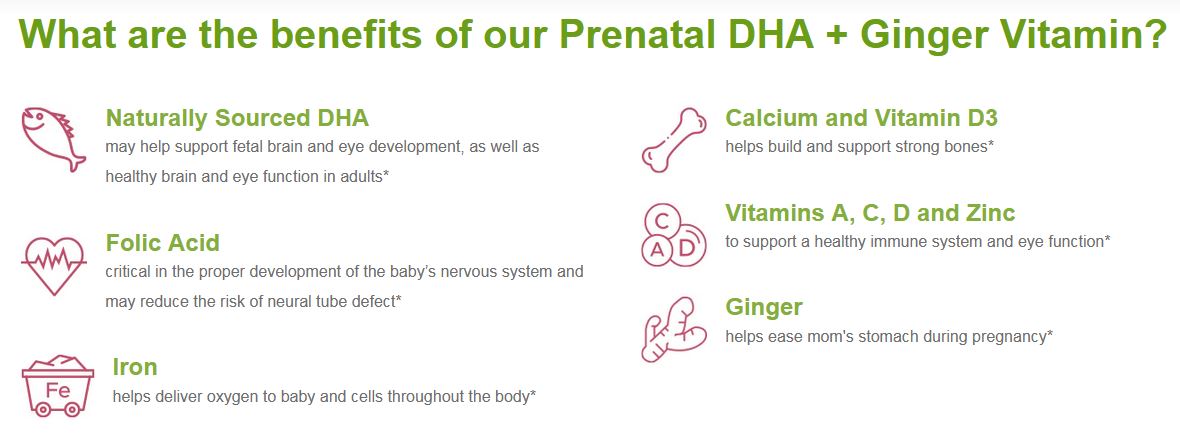 What are the benefits of our Prenatal DHA + Ginger Vitamin?

Naturally Sourced DHA
may help support fetal brain and eye development, as well as healthy brain and eye function in adults*

Folic Acid
critical in the proper development of the baby's nervous system and may reduce the risk of neural tube defect*

Fe
Iron
helps deliver oxygen to baby and cells throughout the body*

Calcium and Vitamin D3
helps build and support strong bones*

C
A D
Vitamins A, C, D and Zinc
to support a healthy immune system and eye function*

Ginger
helps ease mom's stomach during pregnancy*